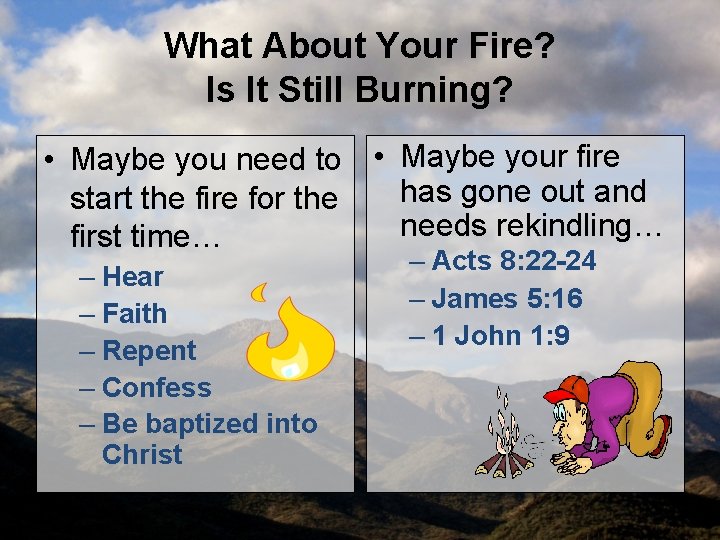 What About Your Fire?
Is It Still Burning?

• Maybe you need to start the fire for the first time…
– Hear
– Faith
– Repent
– Confess
– Be baptized into Christ

• Maybe your fire has gone out and needs rekindling…
– Acts 8:22-24
– James 5:16
– 1 John 1:9